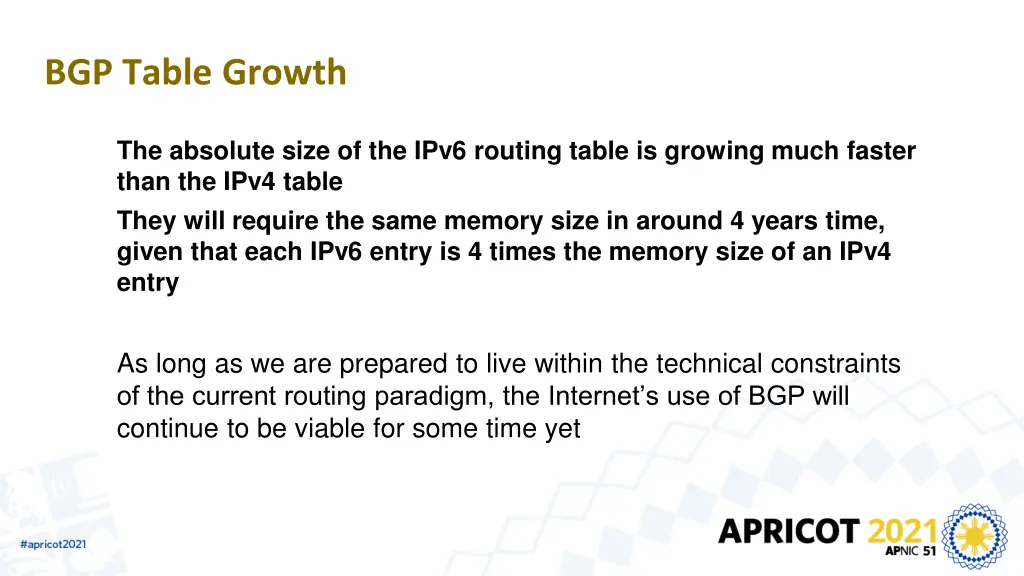 BGP Table Growth

The absolute size of the IPv6 routing table is growing much faster than the IPv4 table

They will require the same memory size in around 4 years time, given that each IPv6 entry is 4 times the memory size of an IPv4 entry

As long as we are prepared to live within the technical constraints of the current routing paradigm, the Internet's use of BGP will continue to be viable for some time yet

#apricot2021

APRICOT 2021
APNIC 51